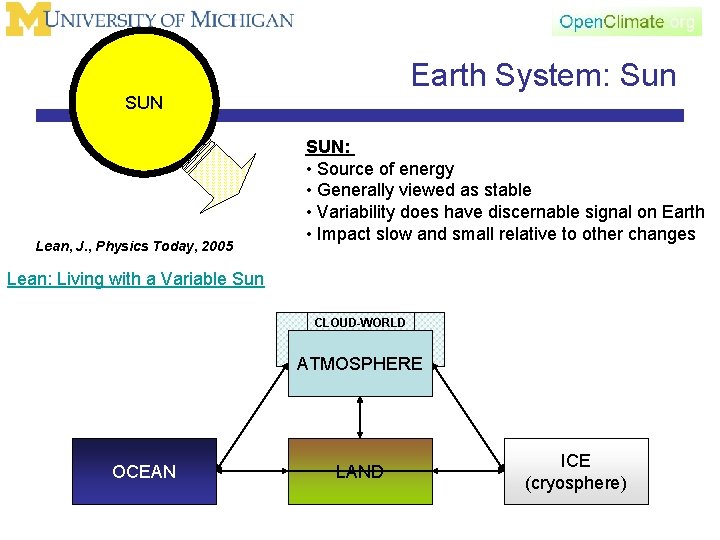 M UNIVERSITY OF MICHIGAN

OpenClimate.org

Earth System: Sun

SUN

SUN:
• Source of energy
• Generally viewed as stable
• Variability does have discernable signal on Earth
• Impact slow and small relative to other changes

Lean, J., Physics Today, 2005

Lean: Living with a Variable Sun

CLOUD-WORLD

ATMOSPHERE

OCEAN

LAND

ICE
(cryosphere)